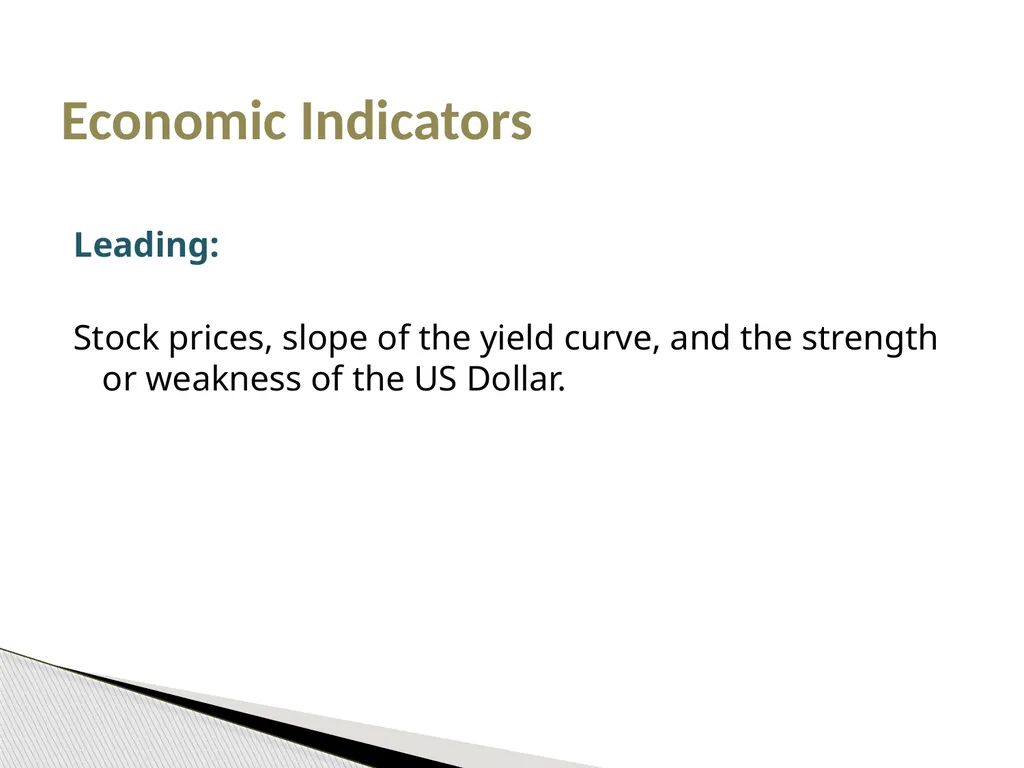 Economic Indicators

Leading:

Stock prices, slope of the yield curve, and the strength or weakness of the US Dollar.